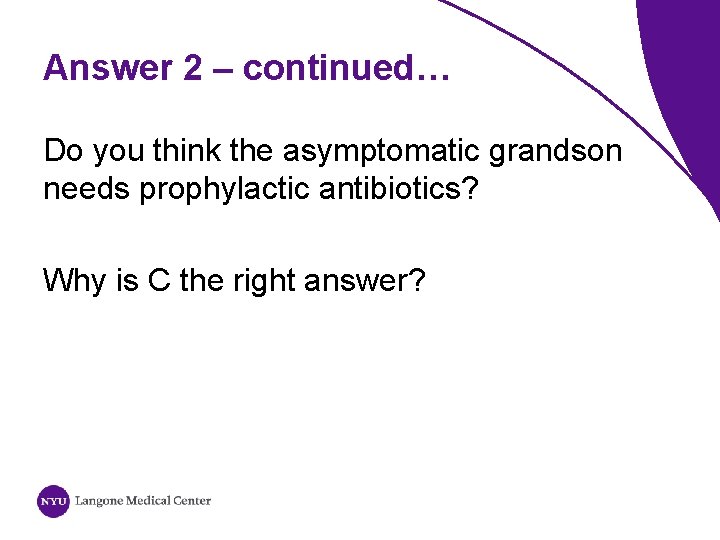 Answer 2 – continued…

Do you think the asymptomatic grandson needs prophylactic antibiotics?

Why is C the right answer?

NYU Langone Medical Center